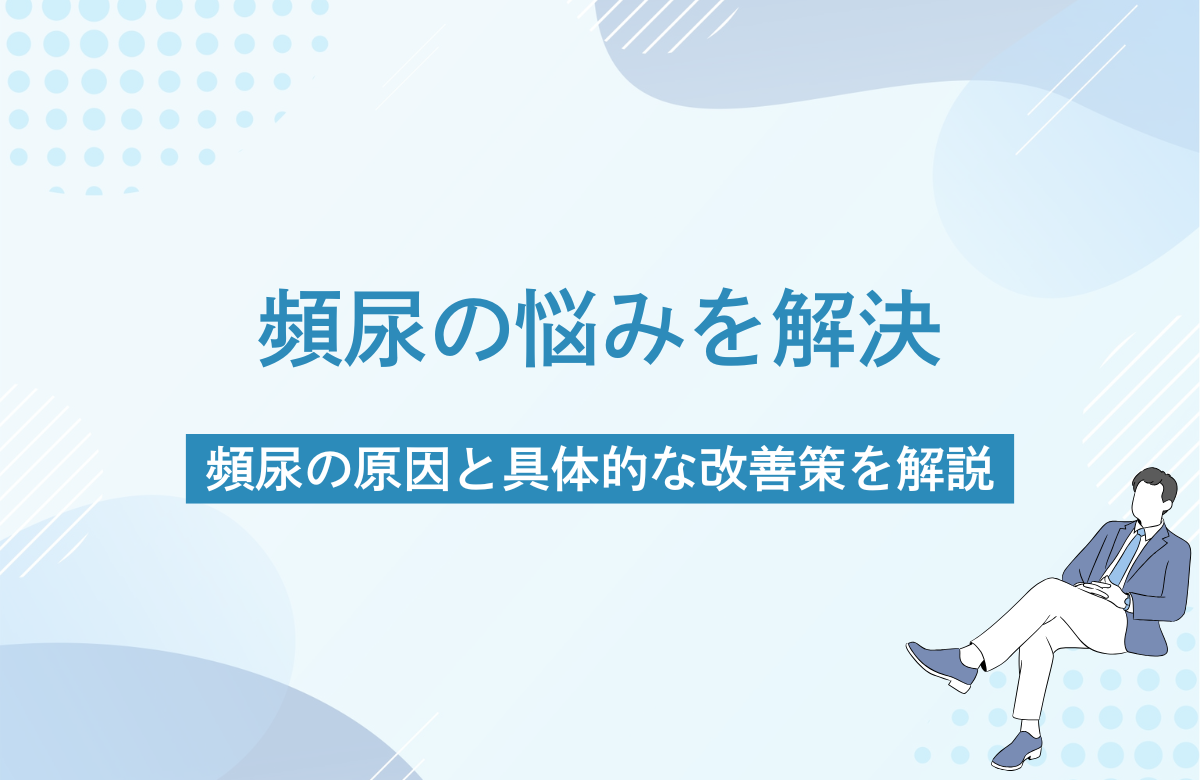 頻尿の悩みを解決

頻尿の原因と具体的な改善策を解説